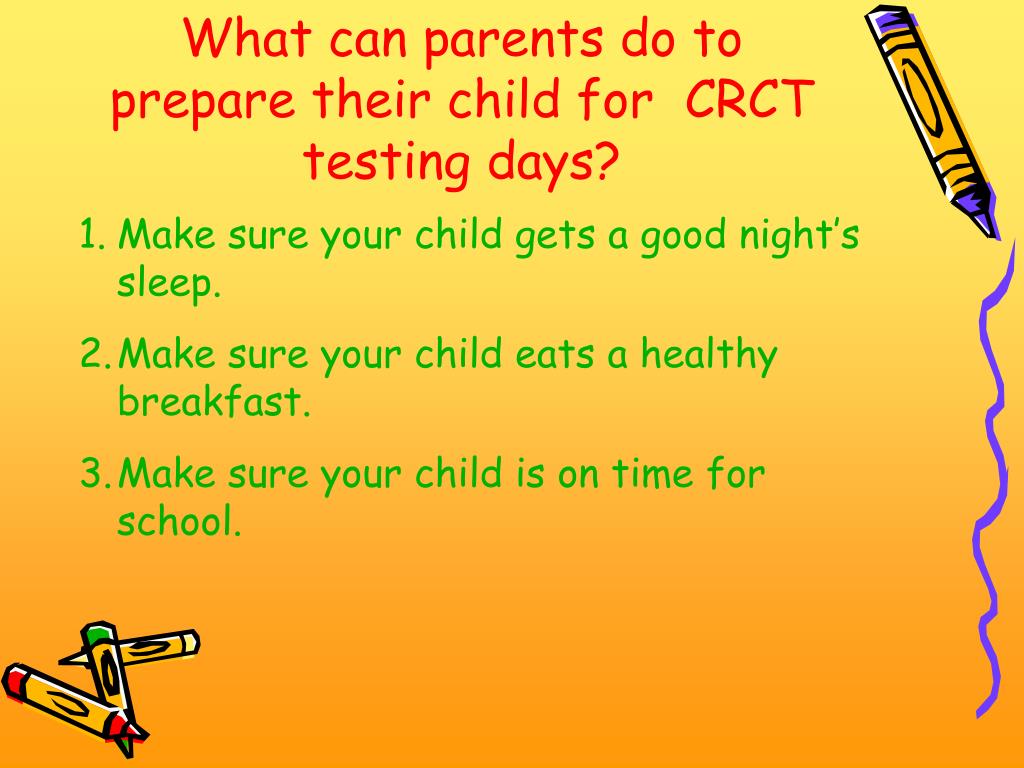 What can parents do to prepare their child for CRCT testing days?

1. Make sure your child gets a good night's sleep.

2. Make sure your child eats a healthy breakfast.

3. Make sure your child is on time for school.